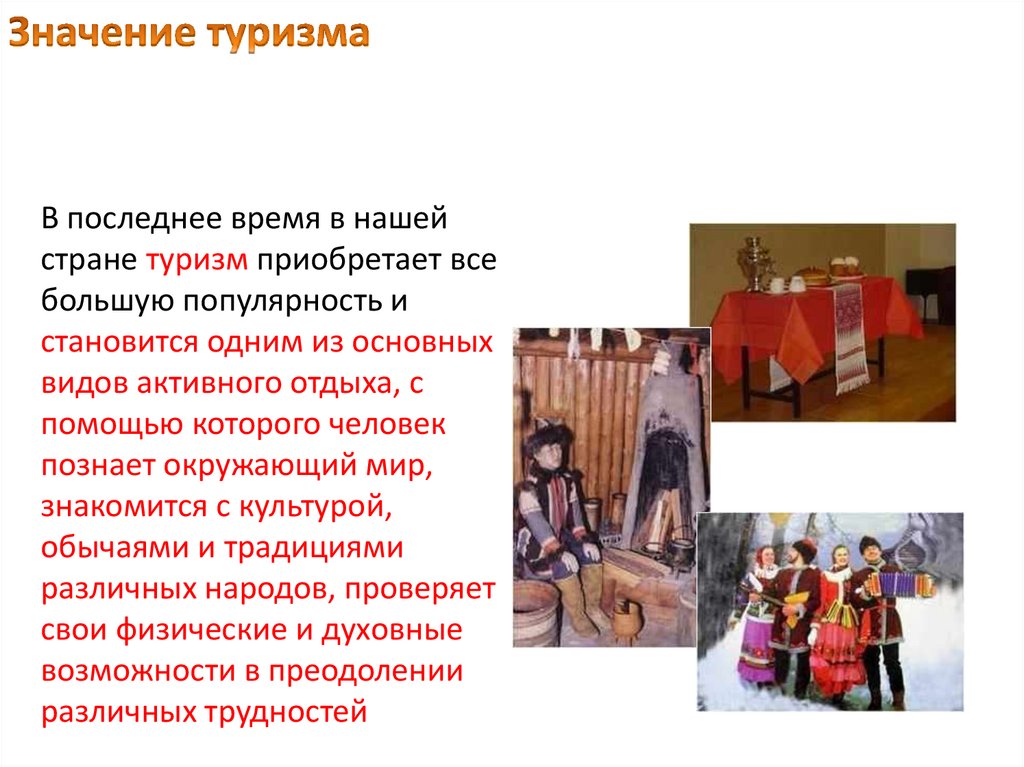 Значение туризма

В последнее время в нашей стране туризм приобретает все большую популярность и становится одним из основных видов активного отдыха, с помощью которого человек познает окружающий мир, знакомится с культурой, обычаями и традициями различных народов, проверяет свои физические и духовные возможности в преодолении различных трудностей